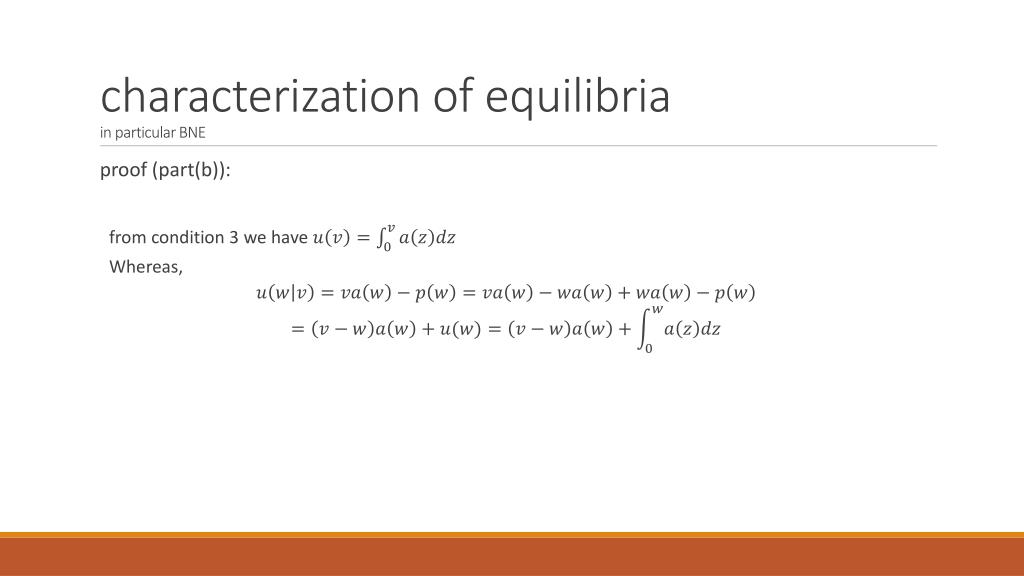 characterization of equilibria
in particular BNE

proof (part(b)):

from condition 3 we have $u(v) = \int_0^v a(z)dz$

Whereas,

$u(w|v) = va(w) - p(w) = va(w) - wa(w) + wa(w) - p(w)$

$= (v - w)a(w) + u(w) = (v - w)a(w) + \int_0^w a(z)dz$